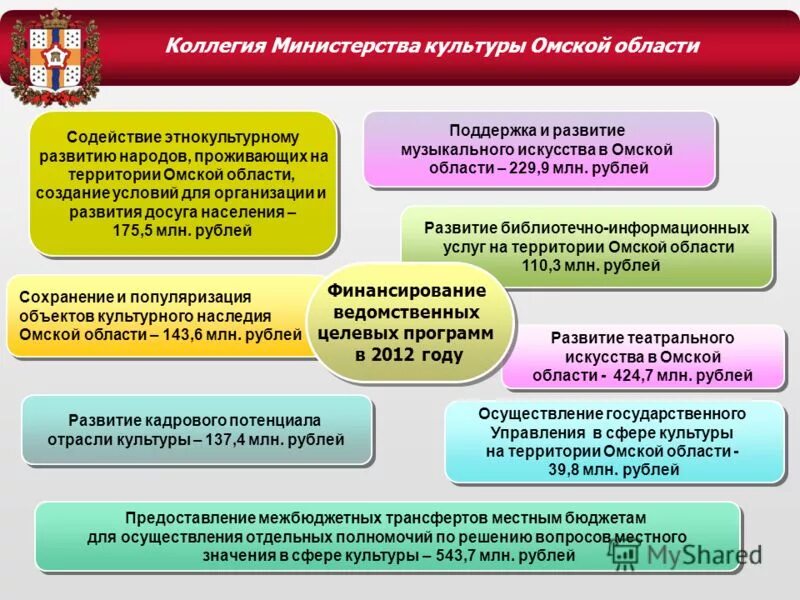 Коллегия Министерства культуры Омской области

Содействие этнокультурному развитию народов, проживающих на территории Омской области, создание условий для организации и развития досуга населения – 175,5 млн. рублей

Поддержка и развитие музыкального искусства в Омской области – 229,9 млн. рублей

Развитие библиотечно-информационных услуг на территории Омской области 110,3 млн. рублей

Сохранение и популяризация объектов культурного наследия Омской области – 143,6 млн. рублей

Финансирование ведомственных целевых программ в 2012 году

Развитие театрального искусства в Омской области - 424,7 млн. рублей

Развитие кадрового потенциала отрасли культуры – 137,4 млн. рублей

Осуществление государственного Управления в сфере культуры на территории Омской области - 39,8 млн. рублей

Предоставление межбюджетных трансфертов местным бюджетам для осуществления отдельных полномочий по решению вопросов местного значения в сфере культуры – 543,7 млн. рублей

MyShared